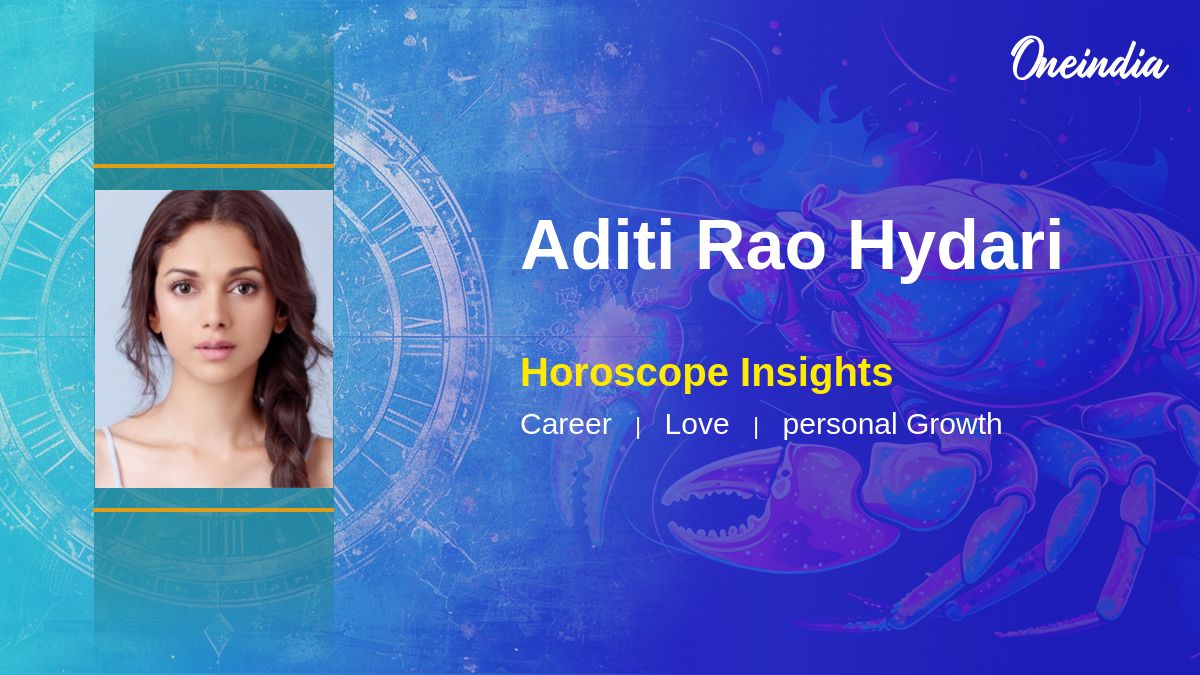 Oneindia

Aditi Rao Hydari

Horoscope Insights

Career | Love | personal Growth